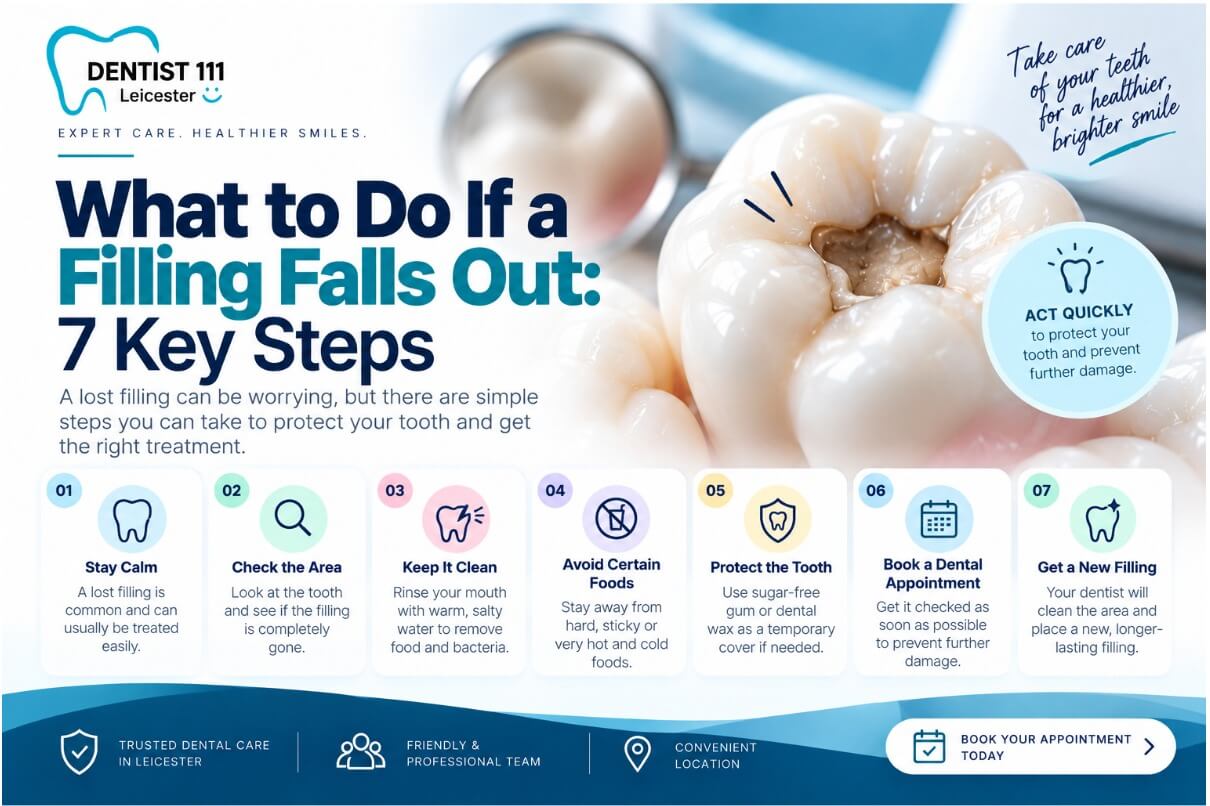 DENTIST 111
Leicester

EXPERT CARE. HEALTHIER SMILES.

Take care of your teeth for a healthier, brighter smile

What to Do If a Filling Falls Out: 7 Key Steps

A lost filling can be worrying, but there are simple steps you can take to protect your tooth and get the right treatment.

ACT QUICKLY to protect your tooth and prevent further damage.

01
Stay Calm
A lost filling is common and can usually be treated easily.

02
Check the Area
Look at the tooth and see if the filling is completely gone.

03
Keep It Clean
Rinse your mouth with warm, salty water to remove food and bacteria.

04
Avoid Certain Foods
Stay away from hard, sticky or very hot and cold foods.

05
Protect the Tooth
Use sugar-free gum or dental wax as a temporary cover if needed.

06
Book a Dental Appointment
Get it checked as soon as possible to prevent further damage.

07
Get a New Filling
Your dentist will clean the area and place a new, longer-lasting filling.

TRUSTED DENTAL CARE IN LEICESTER

FRIENDLY & PROFESSIONAL TEAM

CONVENIENT LOCATION

BOOK YOUR APPOINTMENT TODAY